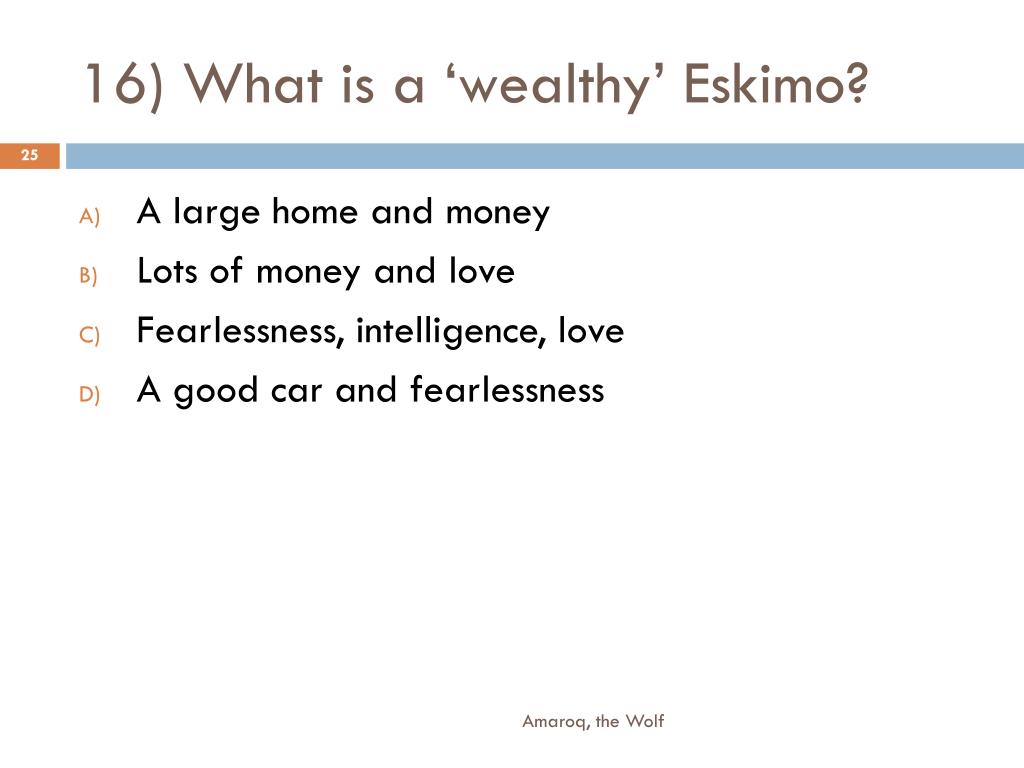 16) What is a ‘wealthy’ Eskimo?

25

A) A large home and money
B) Lots of money and love
C) Fearlessness, intelligence, love
D) A good car and fearlessness

Amaroq, the Wolf